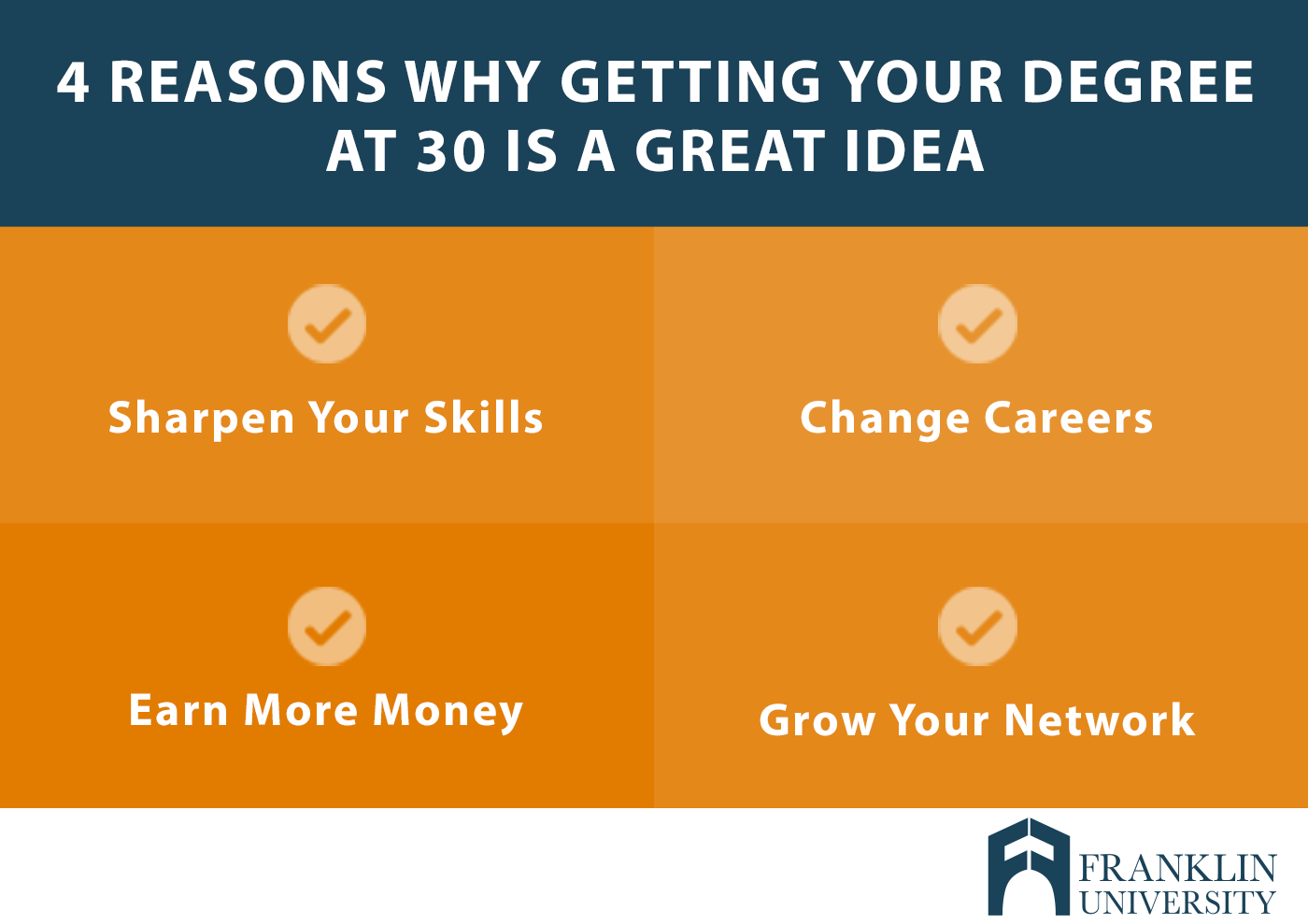 4 REASONS WHY GETTING YOUR DEGREE AT 30 IS A GREAT IDEA

Sharpen Your Skills

Change Careers

Earn More Money

Grow Your Network

FRANKLIN UNIVERSITY